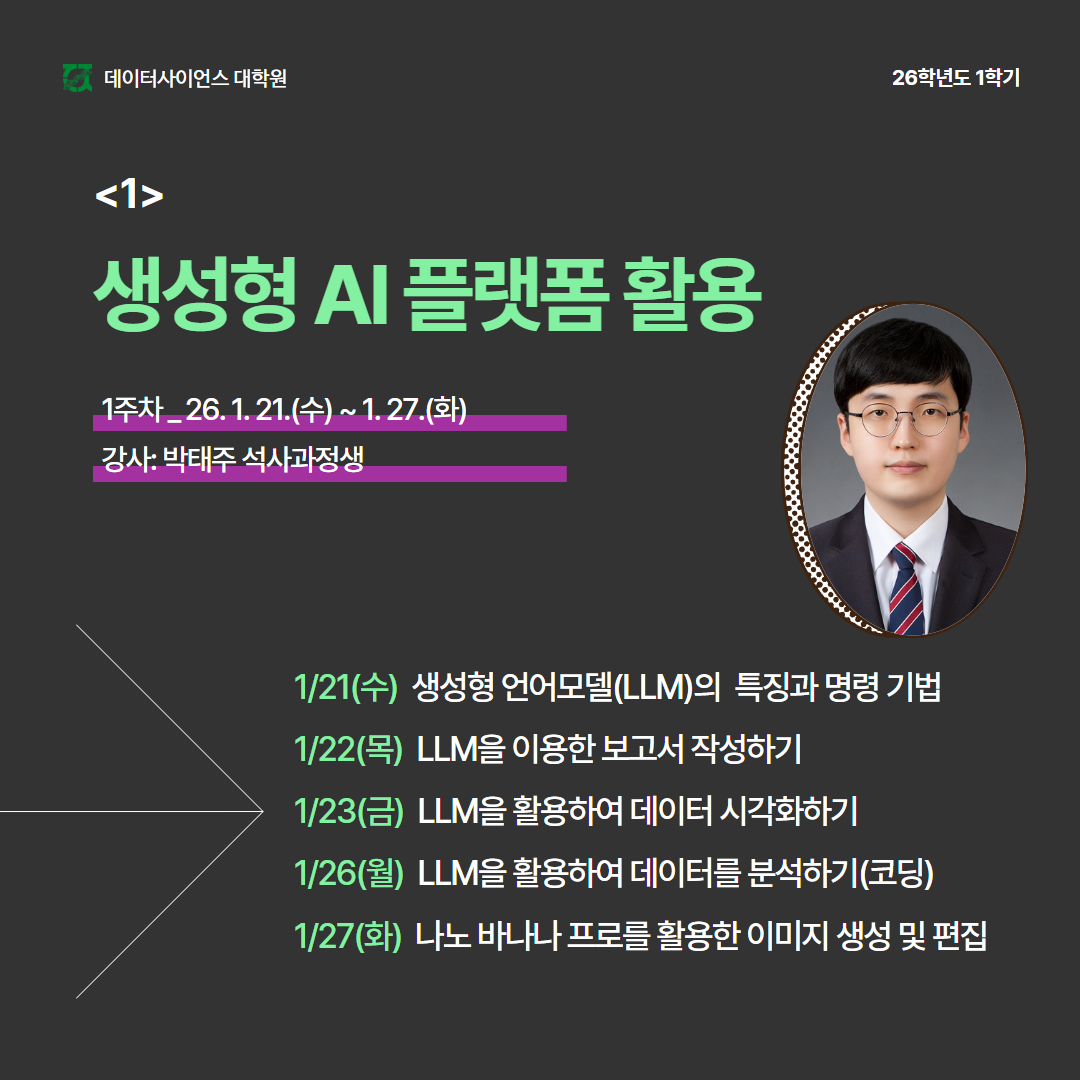 데이터사이언스 대학원

26학년도 1학기

<1>

생성형 AI 플랫폼 활용

1주차 _ 26. 1. 21.(수) ~ 1. 27.(화)

강사: 박태주 석사과정생

1/21(수) 생성형 언어모델(LLM)의 특징과 명령 기법

1/22(목) LLM을 이용한 보고서 작성하기

1/23(금) LLM을 활용하여 데이터 시각화하기

1/26(월) LLM을 활용하여 데이터를 분석하기(코딩)

1/27(화) 나노 바나나 프로를 활용한 이미지 생성 및 편집